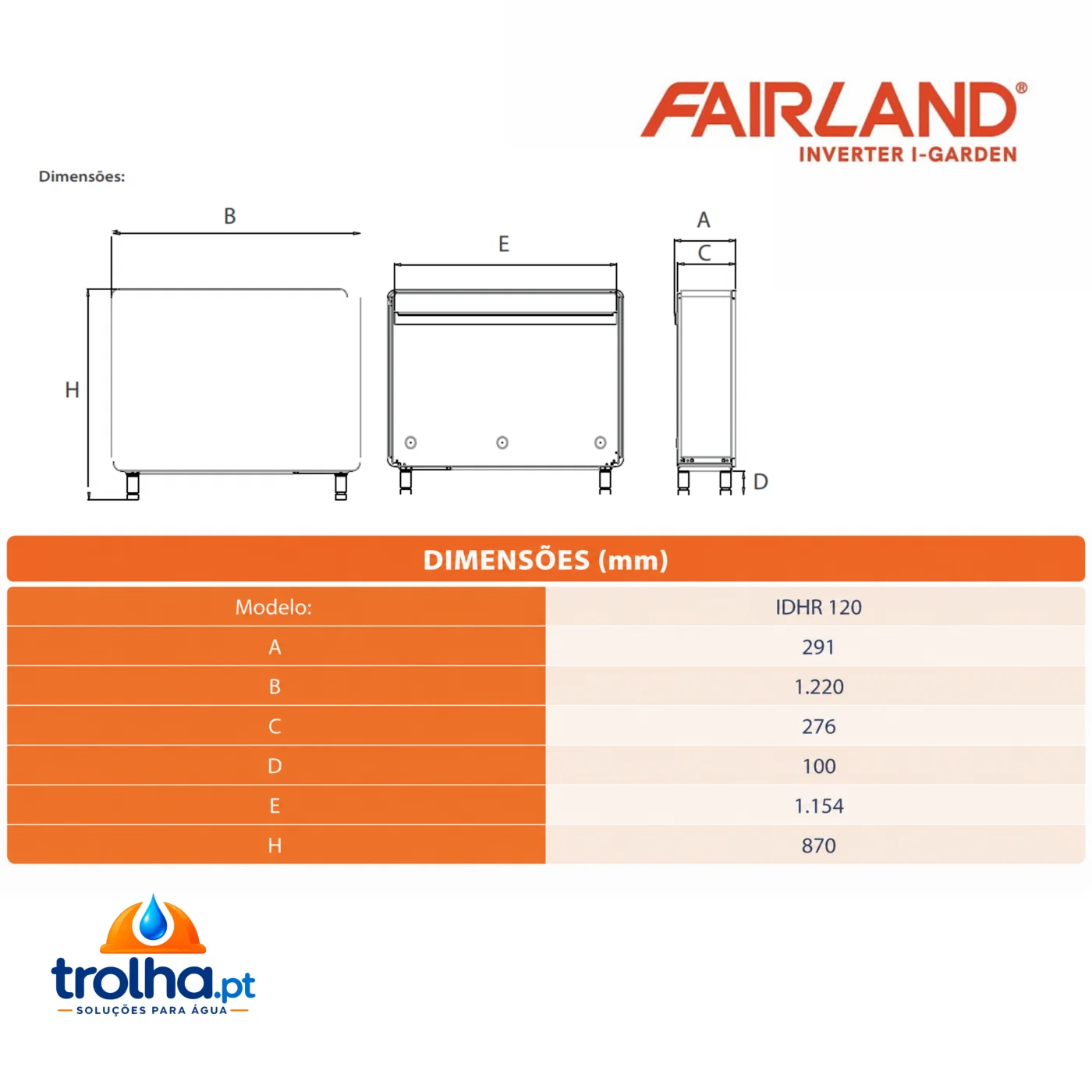 FAIRLAND®
INVERTER I-GARDEN

Dimensões:

B
E
A
C
H
D

DIMENSÕES (mm)

| Modelo: | IDHR 120 |
|---|---|
| A | 291 |
| B | 1.220 |
| C | 276 |
| D | 100 |
| E | 1.154 |
| H | 870 |

trolha.pt
SOLUÇÕES PARA ÁGUA